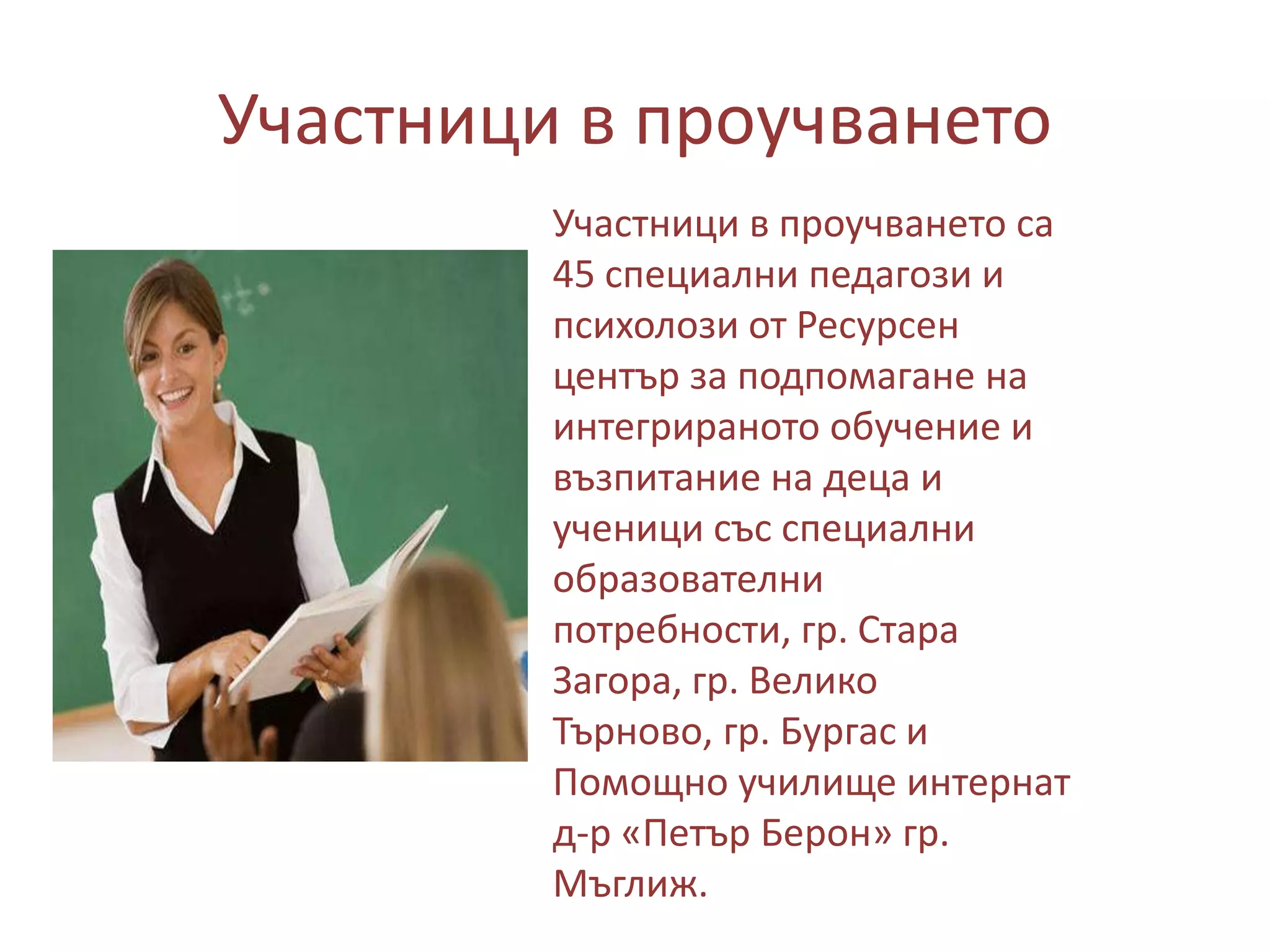 Участници в проучването

Участници в проучването са 45 специални педагози и психолози от Ресурсен център за подпомагане на интегрираното обучение и възпитание на деца и ученици със специални образователни потребности, гр. Стара Загора, гр. Велико Търново, гр. Бургас и Помощно училище интернат д-р «Петър Берон» гр. Мъглиж.